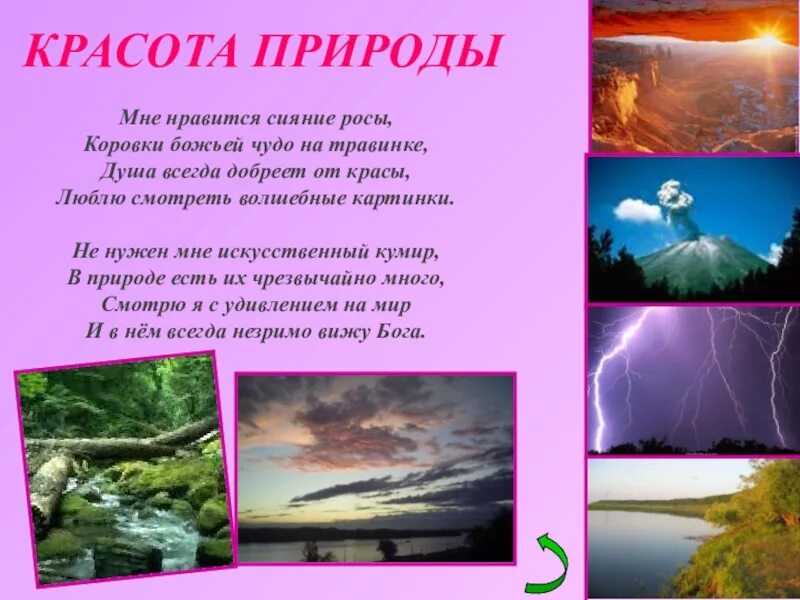 КРАСОТА ПРИРОДЫ

Мне нравится сияние росы,
Коровки божьей чудо на травинке,
Душа всегда добреет от красы,
Люблю смотреть волшебные картинки.

Не нужен мне искусственный кумир,
В природе есть их чрезвычайно много,
Смотрю я с удивлением на мир
И в нём всегда незримо вижу Бога.